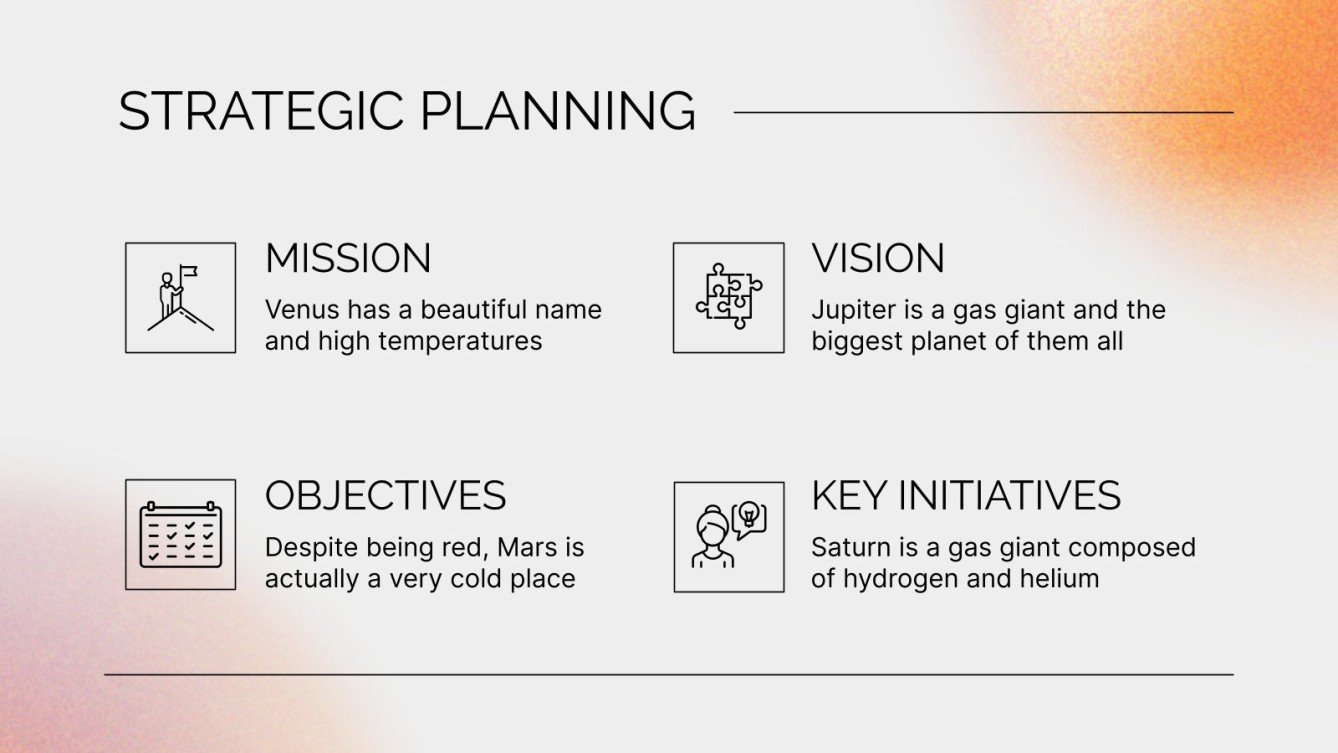 STRATEGIC PLANNING

MISSION

Venus has a beautiful name and high temperatures

VISION

Jupiter is a gas giant and the biggest planet of them all

OBJECTIVES

Despite being red, Mars is actually a very cold place

KEY INITIATIVES

Saturn is a gas giant composed of hydrogen and helium